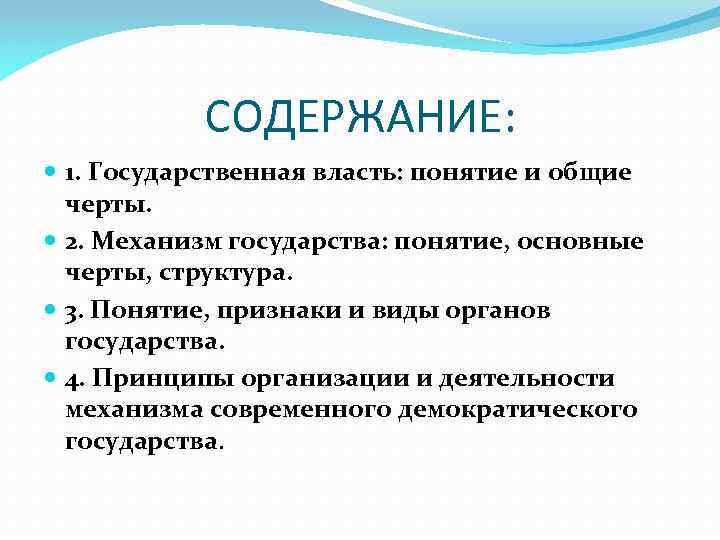 СОДЕРЖАНИЕ:

1. Государственная власть: понятие и общие черты.

2. Механизм государства: понятие, основные черты, структура.

3. Понятие, признаки и виды органов государства.

4. Принципы организации и деятельности механизма современного демократического государства.